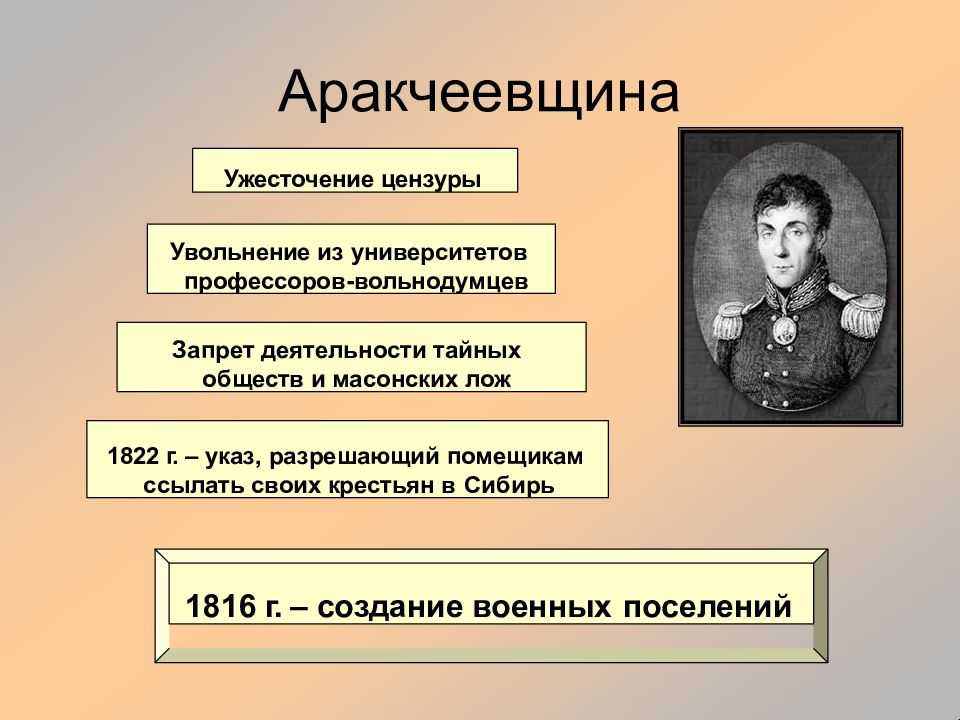 Аракчеевщина

Ужесточение цензуры

Увольнение из университетов профессоров-вольнодумцев

Запрет деятельности тайных обществ и масонских лож

1822 г. – указ, разрешающий помещикам ссылать своих крестьян в Сибирь

1816 г. – создание военных поселений